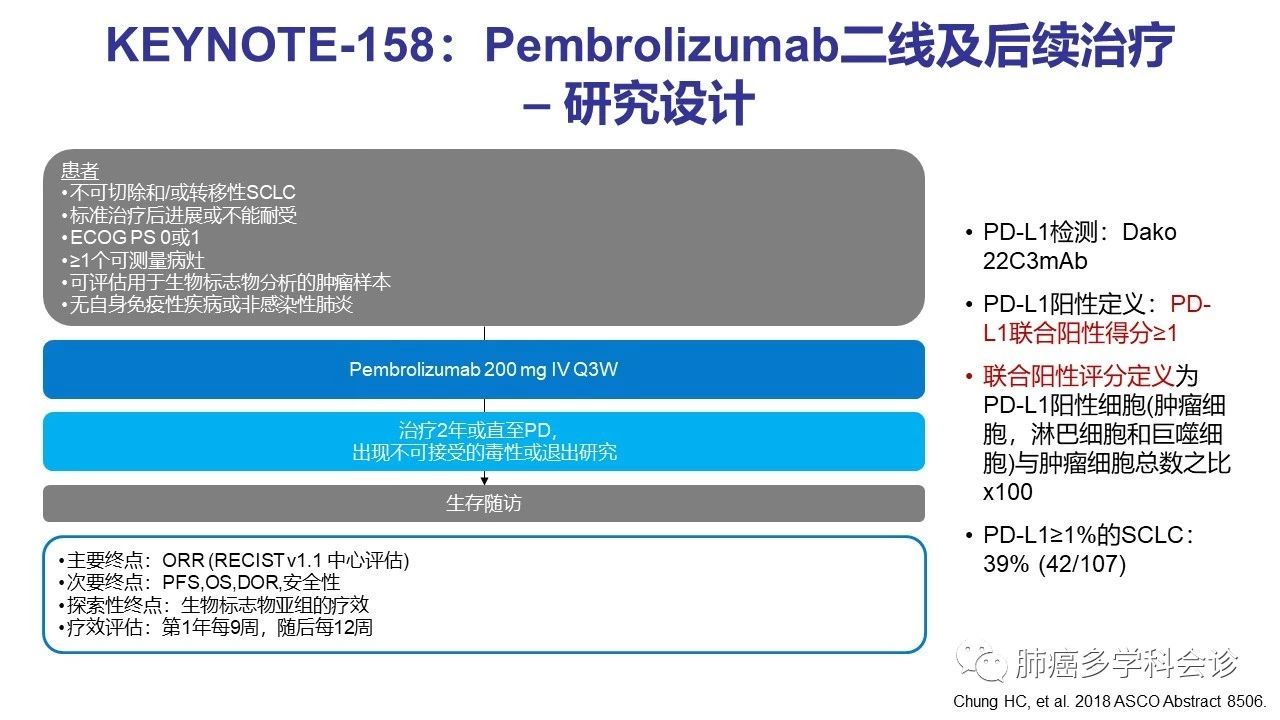 KEYNOTE-158：Pembrolizumab二线及后续治疗 – 研究设计

患者
•不可切除和/或转移性SCLC
•标准治疗后进展或不能耐受
•ECOG PS 0或1
•≥1个可测量病灶
•可评估用于生物标志物分析的肿瘤样本
•无自身免疫性疾病或非感染性肺炎

Pembrolizumab 200 mg IV Q3W

治疗2年或直至PD，
出现不可接受的毒性或退出研究

生存随访

•主要终点：ORR (RECIST v1.1 中心评估)
•次要终点：PFS,OS,DOR,安全性
•探索性终点：生物标志物亚组的疗效
•疗效评估：第1年每9周，随后每12周

• PD-L1检测：Dako 22C3mAb
• PD-L1阳性定义：PD-L1联合阳性得分≥1
• 联合阳性评分定义为PD-L1阳性细胞(肿瘤细胞，淋巴细胞和巨噬细胞)与肿瘤细胞总数之比x100
• PD-L1≥1%的SCLC：39% (42/107)

肺癌多学科会诊

Chung HC, et al. 2018 ASCO Abstract 8506.